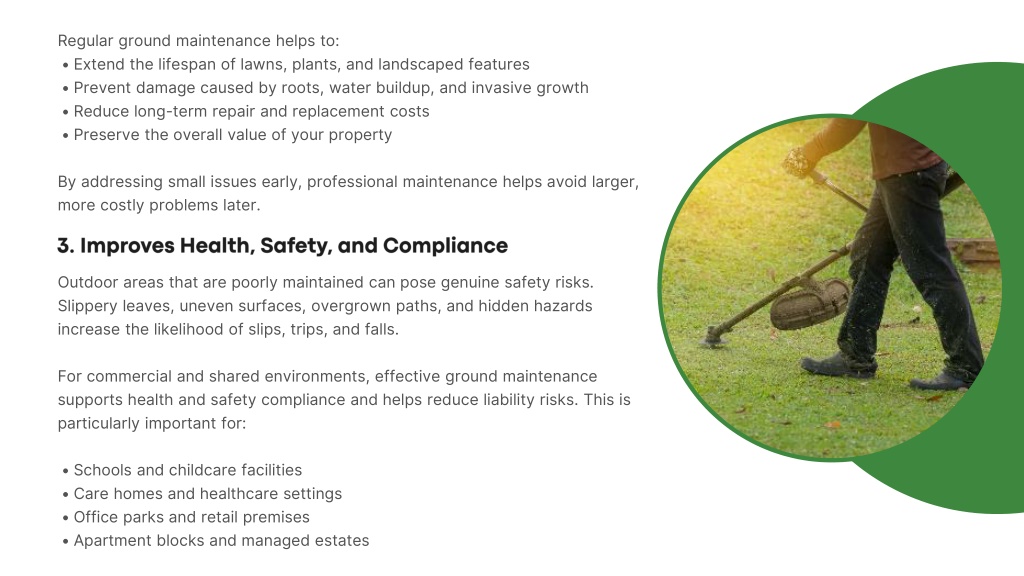 Regular ground maintenance helps to:
• Extend the lifespan of lawns, plants, and landscaped features
• Prevent damage caused by roots, water buildup, and invasive growth
• Reduce long-term repair and replacement costs
• Preserve the overall value of your property

By addressing small issues early, professional maintenance helps avoid larger, more costly problems later.

3. Improves Health, Safety, and Compliance

Outdoor areas that are poorly maintained can pose genuine safety risks. Slippery leaves, uneven surfaces, overgrown paths, and hidden hazards increase the likelihood of slips, trips, and falls.

For commercial and shared environments, effective ground maintenance supports health and safety compliance and helps reduce liability risks. This is particularly important for:

• Schools and childcare facilities
• Care homes and healthcare settings
• Office parks and retail premises
• Apartment blocks and managed estates